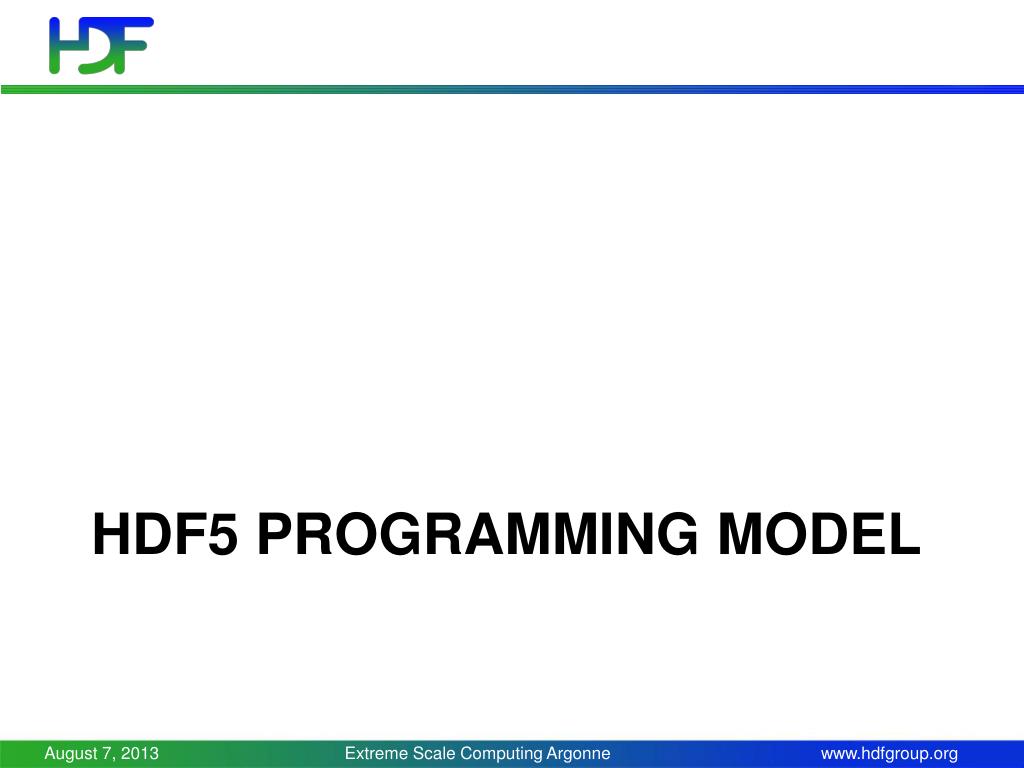 HDF

HDF5 PROGRAMMING MODEL

August 7, 2013 Extreme Scale Computing Argonne www.hdfgroup.org